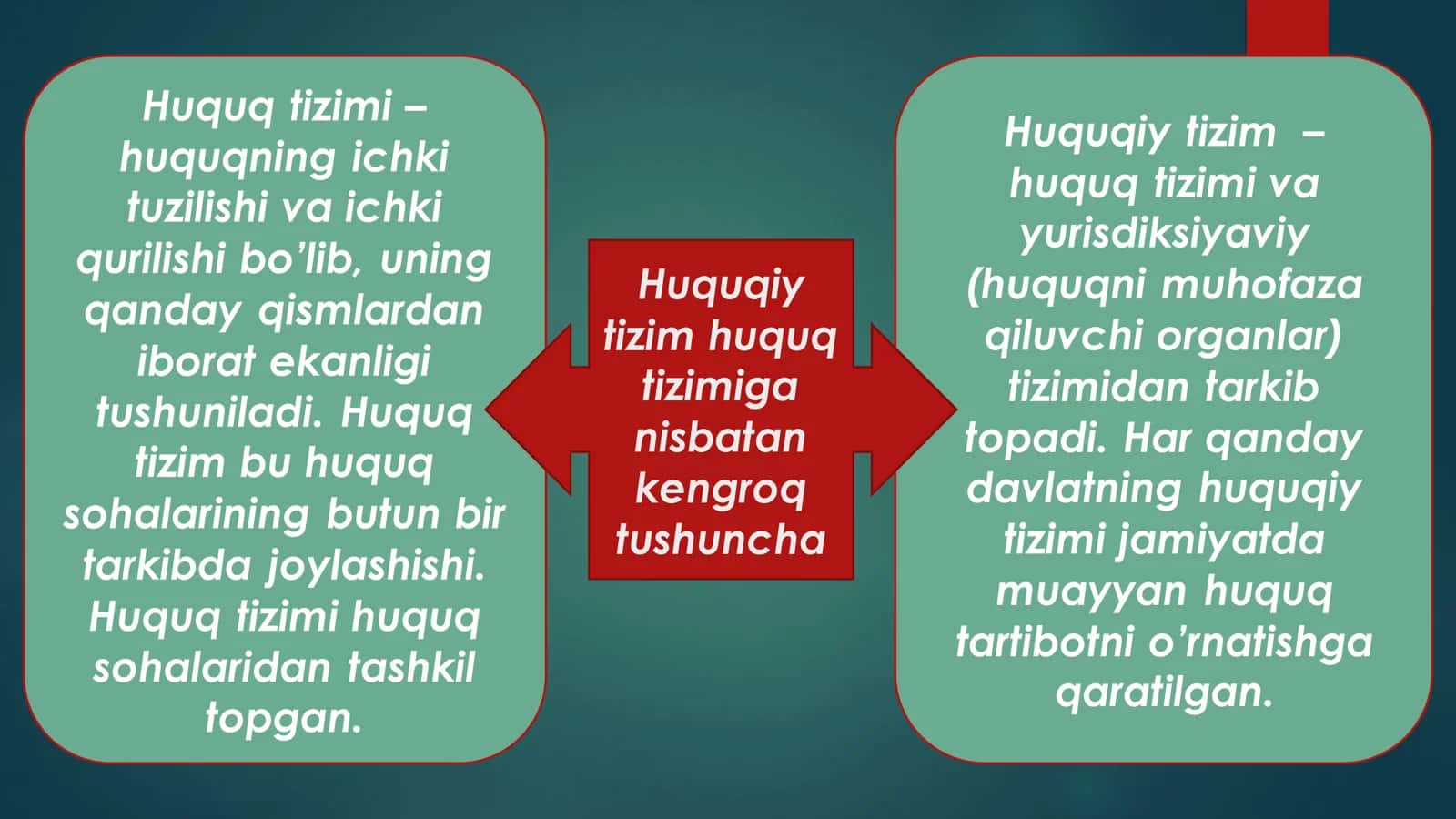 Huquq tizimi – huquqning ichki tuzilishi va ichki qurilishi bo’lib, uning qanday qismlardan iborat ekanligi tushuniladi. Huquq tizim bu huquq sohalarining butun bir tarkibda joylashishi. Huquq tizimi huquq sohalaridan tashkil topgan.

Huquqiy tizim huquq tizimiga nisbatan kengroq tushuncha

Huquqiy tizim – huquq tizimi va yurisdiksiyaviy (huquqni muhofaza qiluvchi organlar) tizimidan tarkib topadi. Har qanday davlatning huquqiy tizimi jamiyatda muayyan huquq tartibotni o’rnatishga qaratilgan.